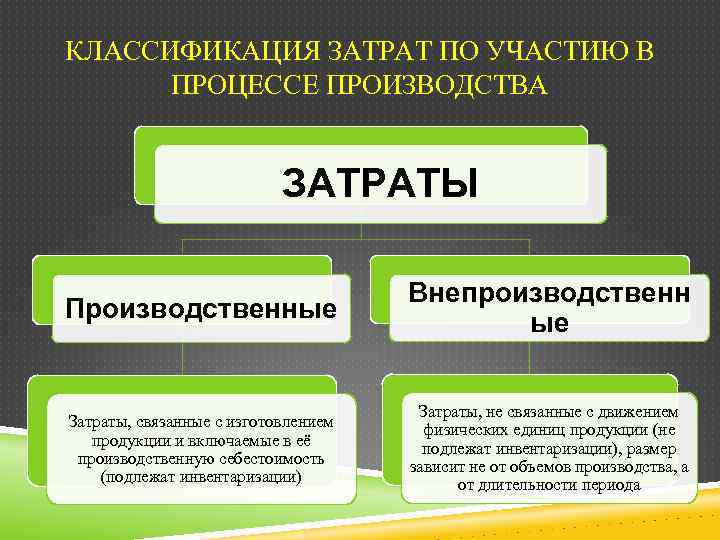 КЛАССИФИКАЦИЯ ЗАТРАТ ПО УЧАСТИЮ В ПРОЦЕССЕ ПРОИЗВОДСТВА

ЗАТРАТЫ

Производственные

Внепроизводственные

Затраты, связанные с изготовлением продукции и включаемые в её производственную себестоимость (подлежат инвентаризации)

Затраты, не связанные с движением физических единиц продукции (не подлежат инвентаризации), размер зависит не от объемов производства, а от длительности периода